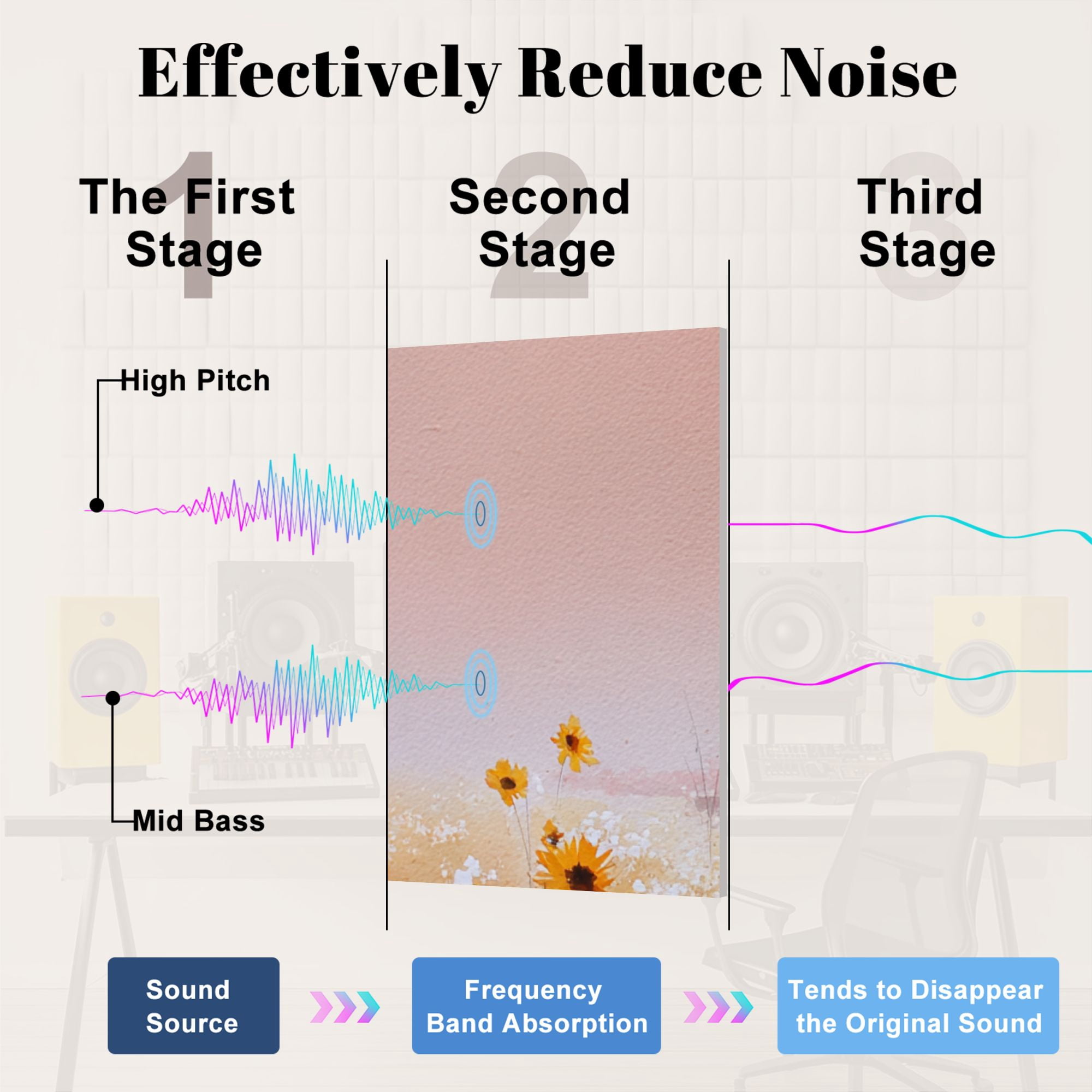 Effectively Reduce Noise

1
The First Stage

2
Second Stage

3
Third Stage

High Pitch

Mid Bass

Sound Source

Frequency Band Absorption

Tends to Disappear the Original Sound